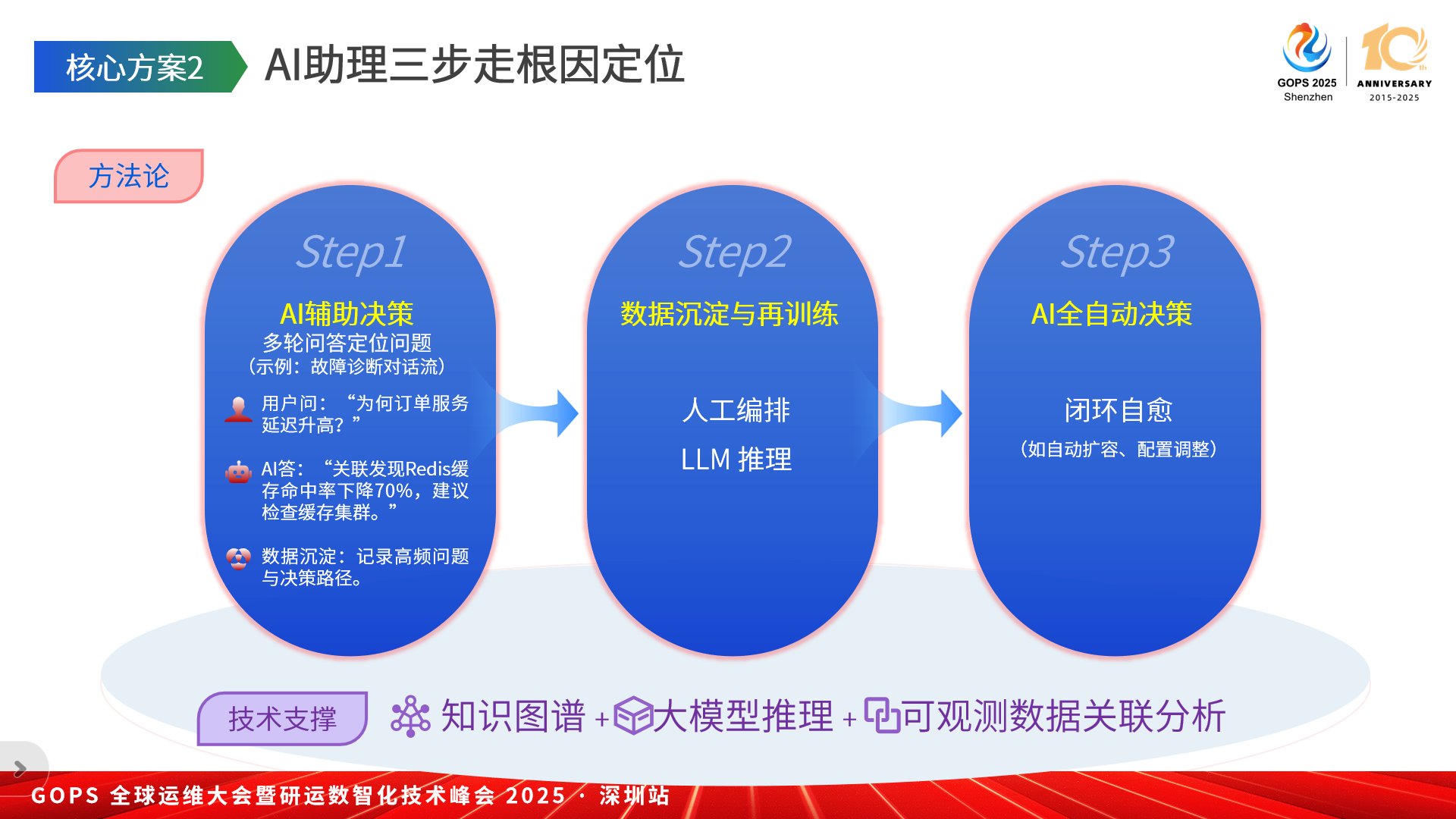 核心方案2 AI助理三步走根因定位

GOPS 2025 Shenzhen

10th ANNIVERSARY 2015-2025

方法论

Step1

AI辅助决策

多轮问答定位问题

（示例：故障诊断对话流）

用户问：“为何订单服务延迟升高？”

AI答：“关联发现Redis缓存命中率下降70%，建议检查缓存集群。”

数据沉淀：记录高频问题与决策路径。

Step2

数据沉淀与再训练

人工编排

LLM 推理

Step3

AI全自动决策

闭环自愈

（如自动扩容、配置调整）

技术支撑

知识图谱 + 大模型推理 + 可观测数据关联分析

GOPS 全球运维大会暨研运数智化技术峰会 2025 · 深圳站